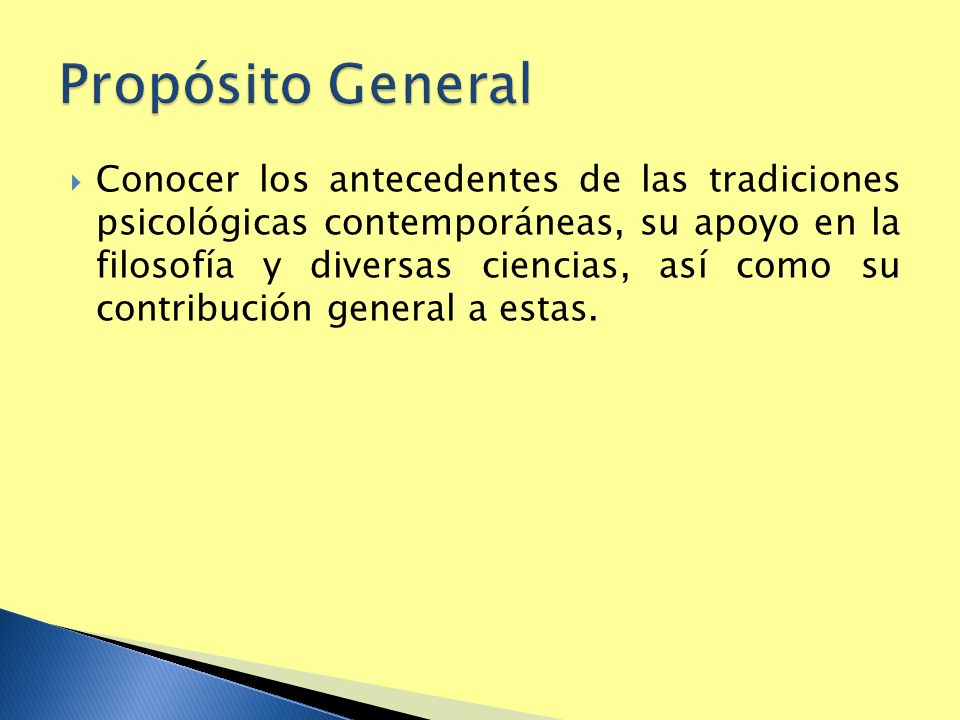 Propósito General

Conocer los antecedentes de las tradiciones psicológicas contemporáneas, su apoyo en la filosofía y diversas ciencias, así como su contribución general a estas.